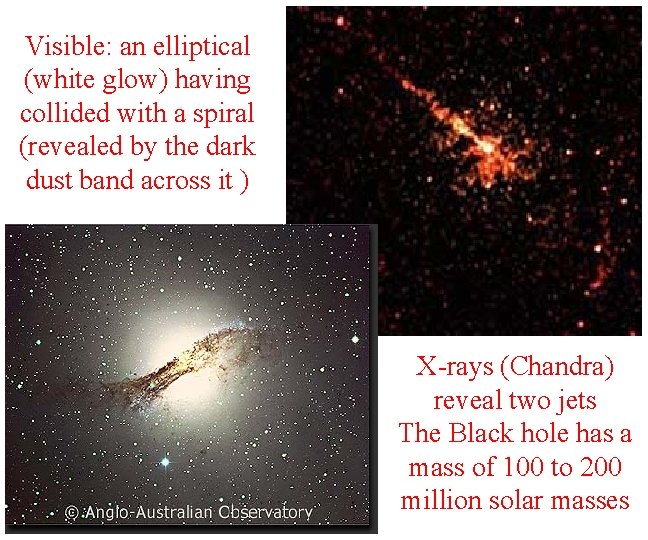 Visible: an elliptical (white glow) having collided with a spiral (revealed by the dark dust band across it )

© Anglo-Australian Observatory

X-rays (Chandra) reveal two jets
The Black hole has a mass of 100 to 200 million solar masses